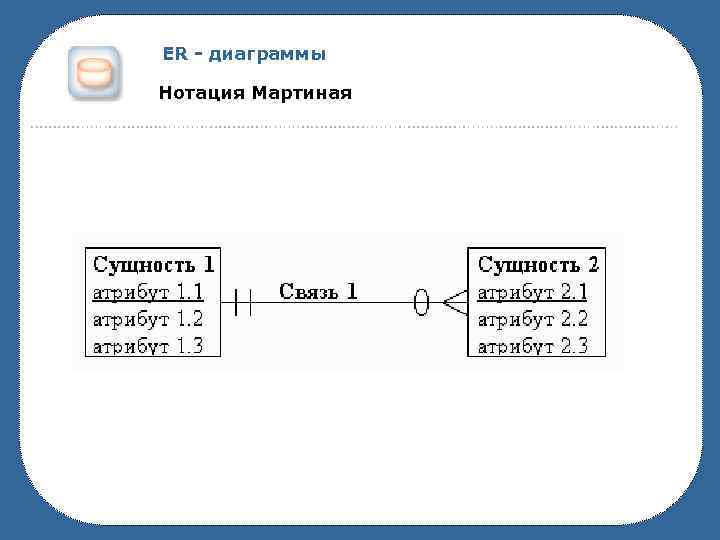 ER - диаграммы

Нотация Мартиная

Сущность 1
атрибут 1.1
атрибут 1.2
атрибут 1.3

Связь 1

Сущность 2
атрибут 2.1
атрибут 2.2
атрибут 2.3